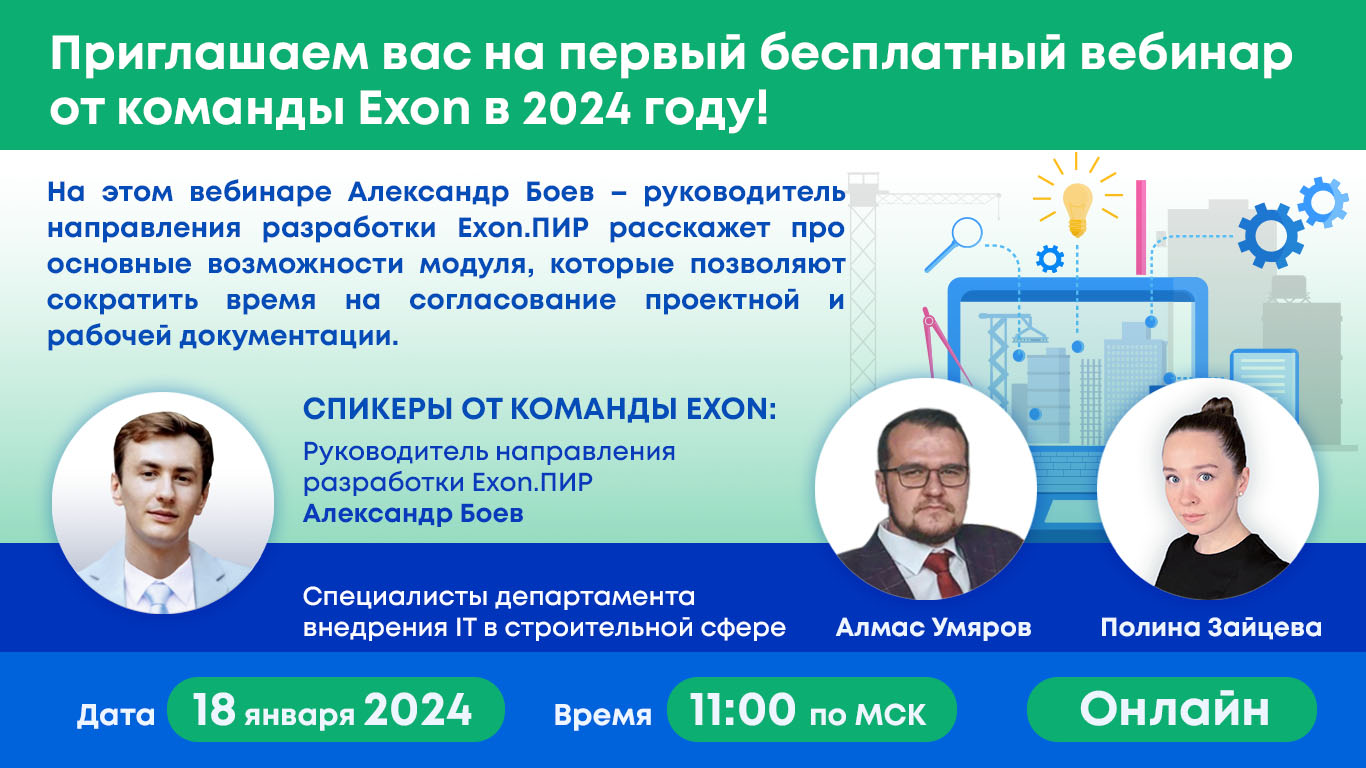 Приглашаем вас на первый бесплатный вебинар от команды Exon в 2024 году!

На этом вебинаре Александр Боев – руководитель направления разработки Exon.ПИР расскажет про основные возможности модуля, которые позволяют сократить время на согласование проектной и рабочей документации.

СПИКЕРЫ ОТ КОМАНДЫ EXON:

Руководитель направления разработки Exon.ПИР
Александр Боев

Специалисты департамента внедрения IT в строительной сфере

Алмас Умяров

Полина Зайцева

Дата 18 января 2024

Время 11:00 по МСК

Онлайн